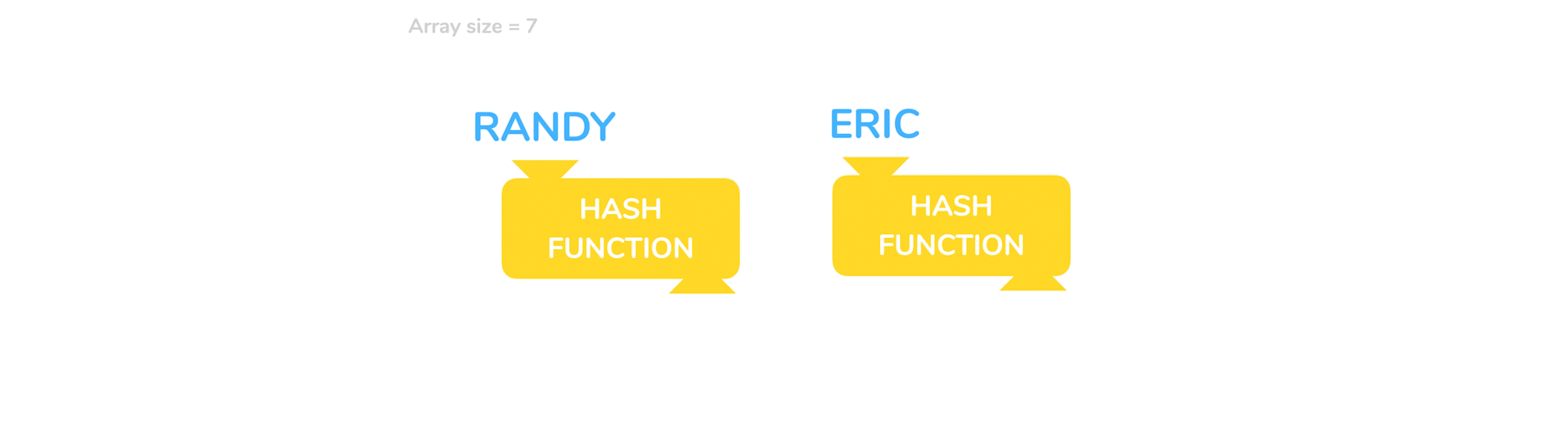 Array size = 7

RANDY

HASH FUNCTION

ERIC

HASH FUNCTION